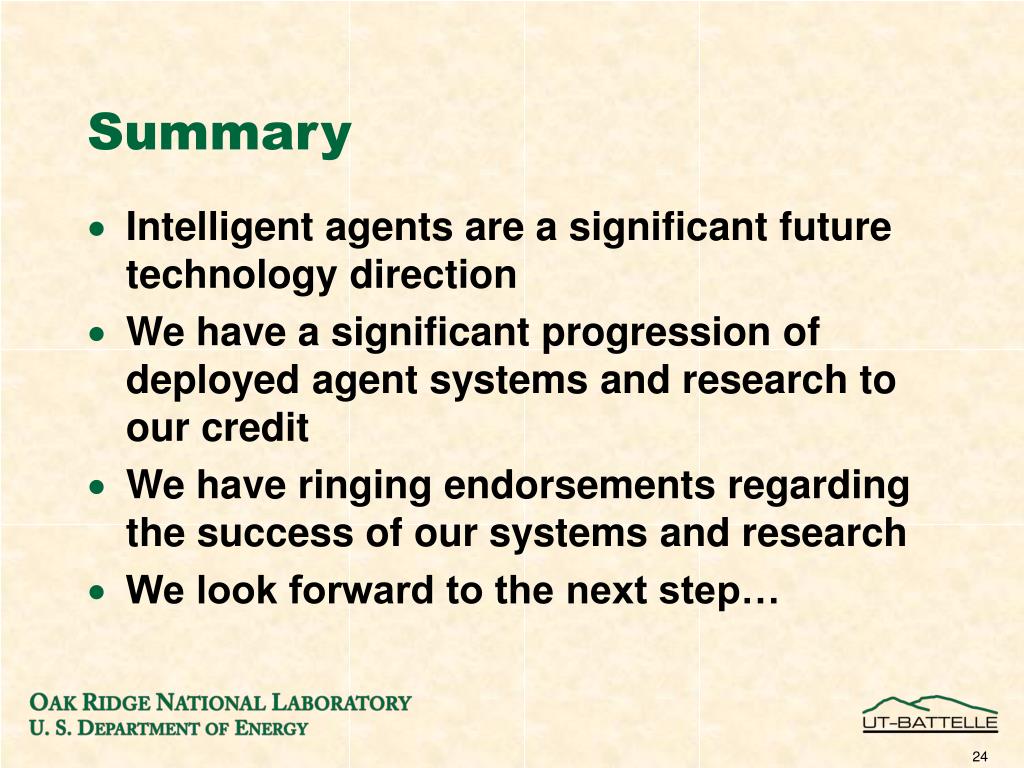 Summary

• Intelligent agents are a significant future technology direction
• We have a significant progression of deployed agent systems and research to our credit
• We have ringing endorsements regarding the success of our systems and research
• We look forward to the next step…

OAK RIDGE NATIONAL LABORATORY
U. S. DEPARTMENT OF ENERGY

UT-BATTELLE

24